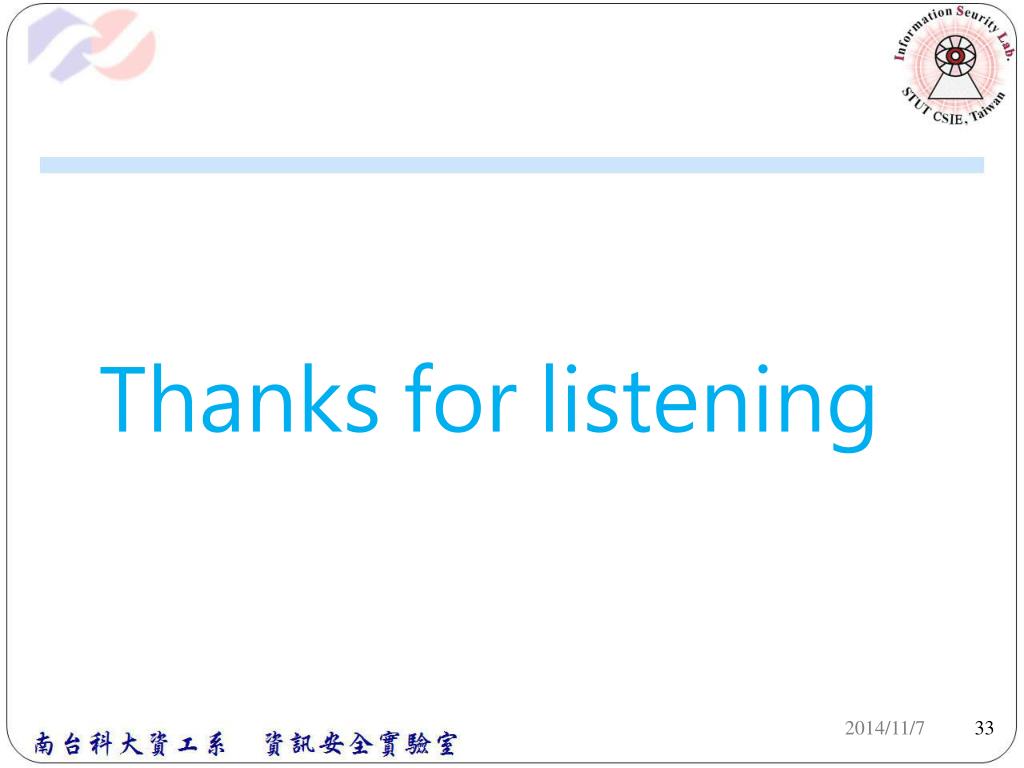 Information Seurity Lab.
STUT CSIE, Taiwan

Thanks for listening

南台科大資工系　資訊安全實驗室

2014/11/7

33